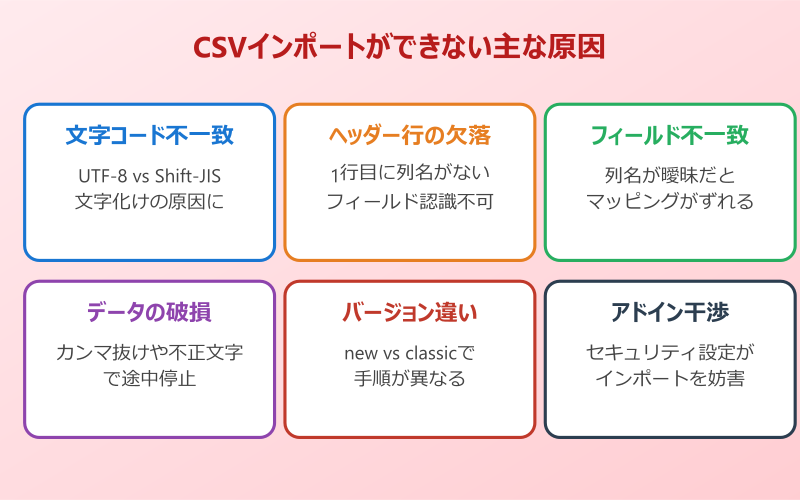 CSVインポートができない主な原因

文字コード不一致

UTF-8 vs Shift-JIS
文字化けの原因に

ヘッダー行の欠落

1行目に列名がない
フィールド認識不可

フィールド不一致

列名が曖昧だと
マッピングがずれる

データの破損

カンマ抜けや不正文字
で途中停止

バージョン違い

new vs classicで
手順が異なる

アドイン干渉

セキュリティ設定が
インポートを妨害